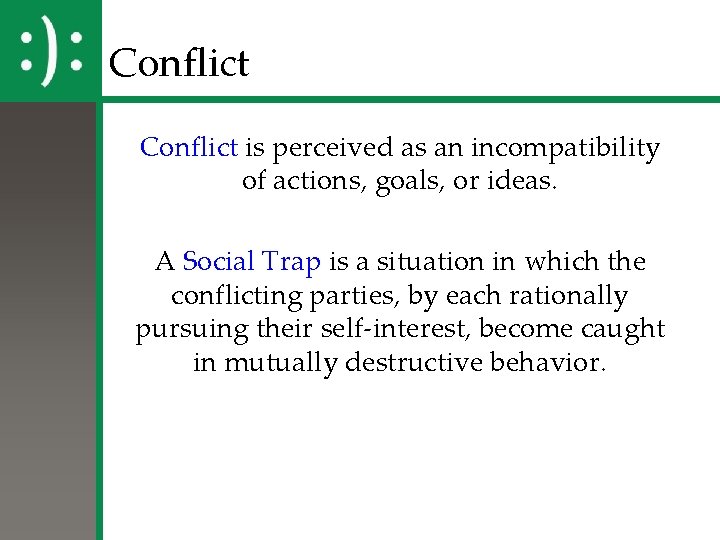 :):

Conflict

Conflict is perceived as an incompatibility of actions, goals, or ideas.

A Social Trap is a situation in which the conflicting parties, by each rationally pursuing their self-interest, become caught in mutually destructive behavior.